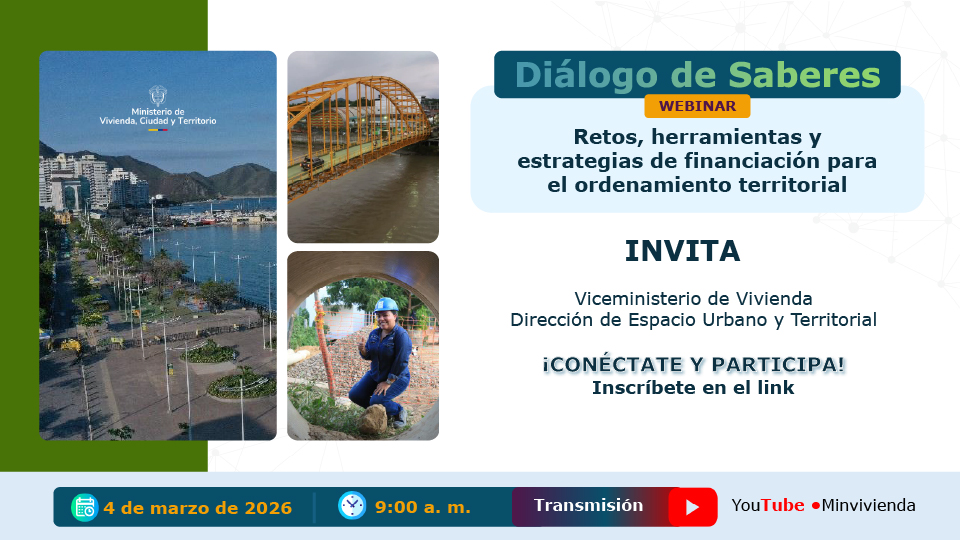 Ministerio de Vivienda, Ciudad y Territorio

Diálogo de Saberes

WEBINAR

Retos, herramientas y estrategias de financiación para el ordenamiento territorial

INVITA

Viceministerio de Vivienda
Dirección de Espacio Urbano y Territorial

¡CONÉCTATE Y PARTICIPA!
Inscríbete en el link

4 de marzo de 2026

9:00 a. m.

Transmisión

YouTube •Minvivienda